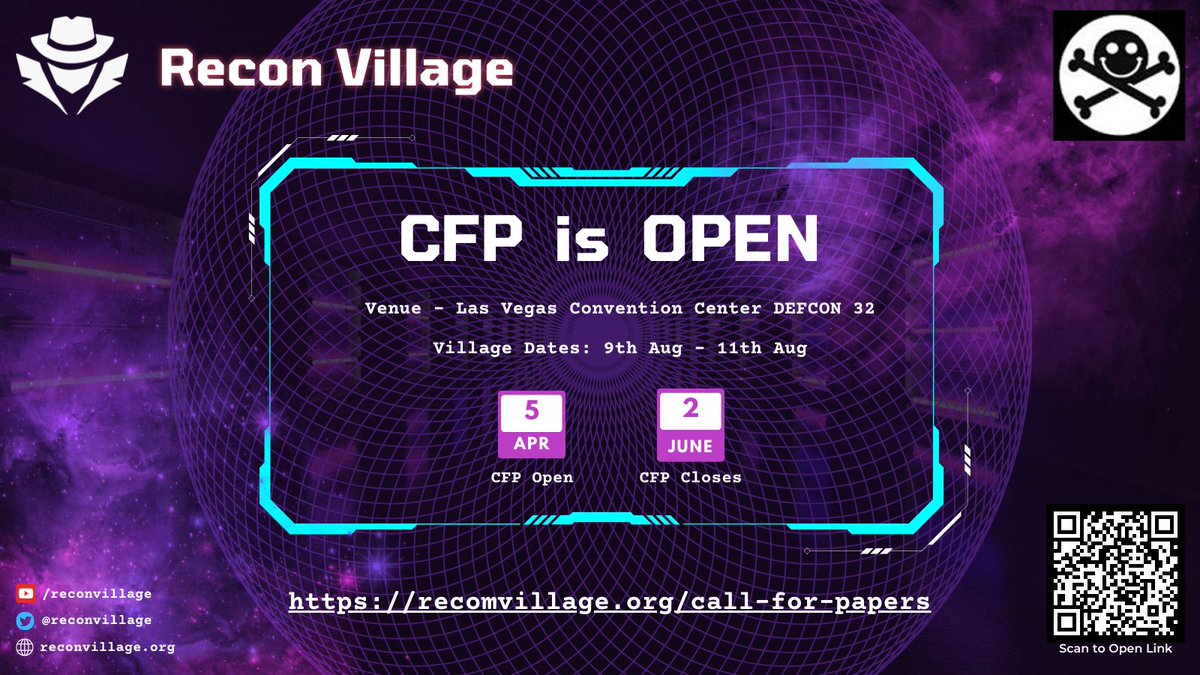 Recon Village

CFP is OPEN

Venue - Las Vegas Convention Center DEFCON 32

Village Dates: 9th Aug - 11th Aug

5
APR
CFP Open

2
JUNE
CFP Closes

/reconvillage
@reconvillage
reconvillage.org

https://recomvillage.org/call-for-papers

Scan to Open Link